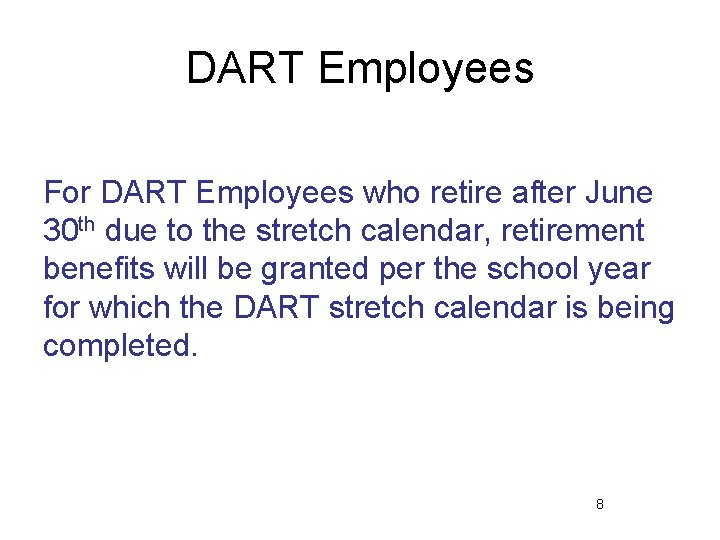 DART Employees

For DART Employees who retire after June 30th due to the stretch calendar, retirement benefits will be granted per the school year for which the DART stretch calendar is being completed.

8